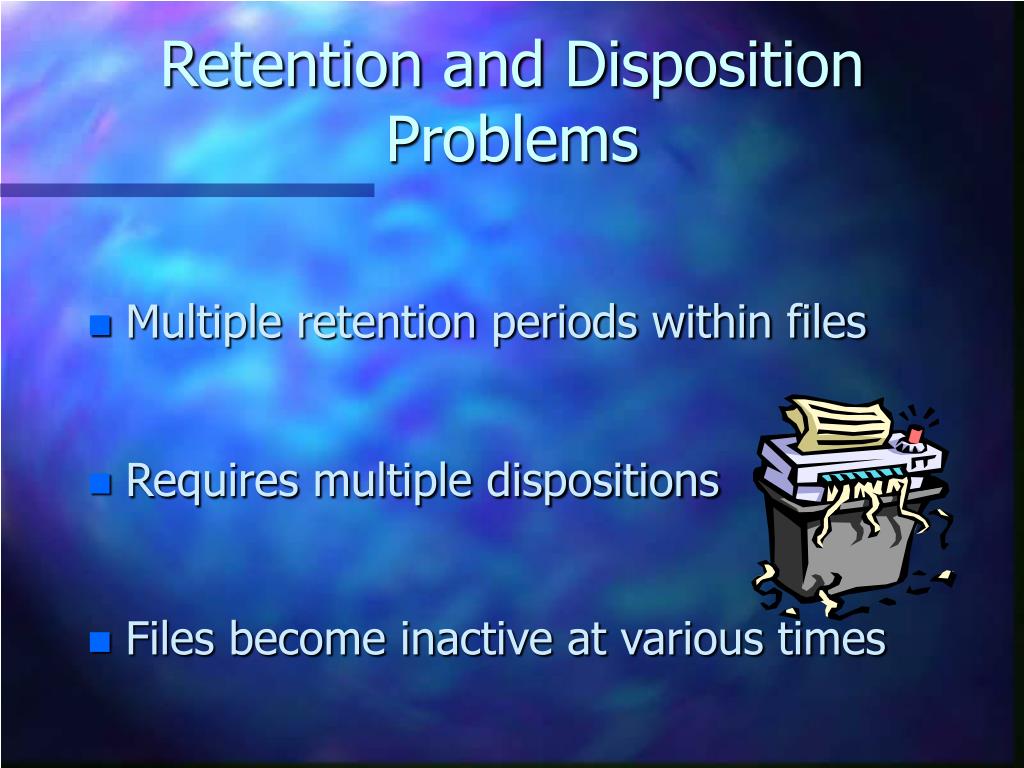 Retention and Disposition Problems

Multiple retention periods within files

Requires multiple dispositions

Files become inactive at various times